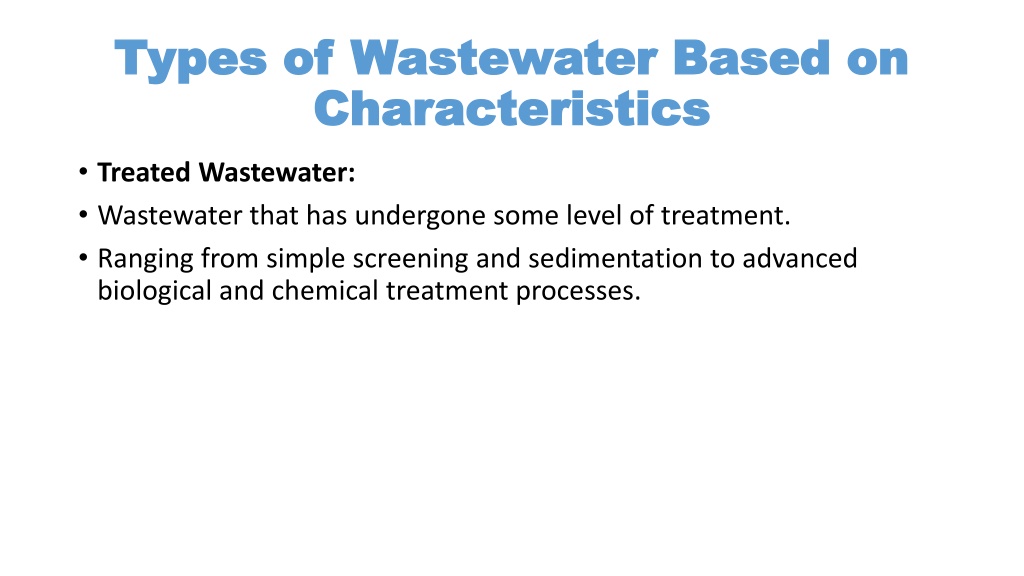 Types of Wastewater Based on Characteristics

• Treated Wastewater:
• Wastewater that has undergone some level of treatment.
• Ranging from simple screening and sedimentation to advanced biological and chemical treatment processes.